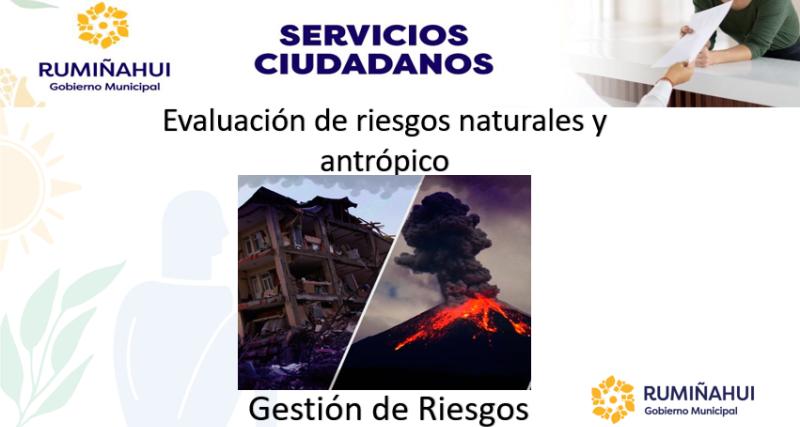 RUMIÑAHUI
Gobierno Municipal

SERVICIOS CIUDADANOS

Evaluación de riesgos naturales y antrópico

Gestión de Riesgos

RUMIÑAHUI
Gobierno Municipal